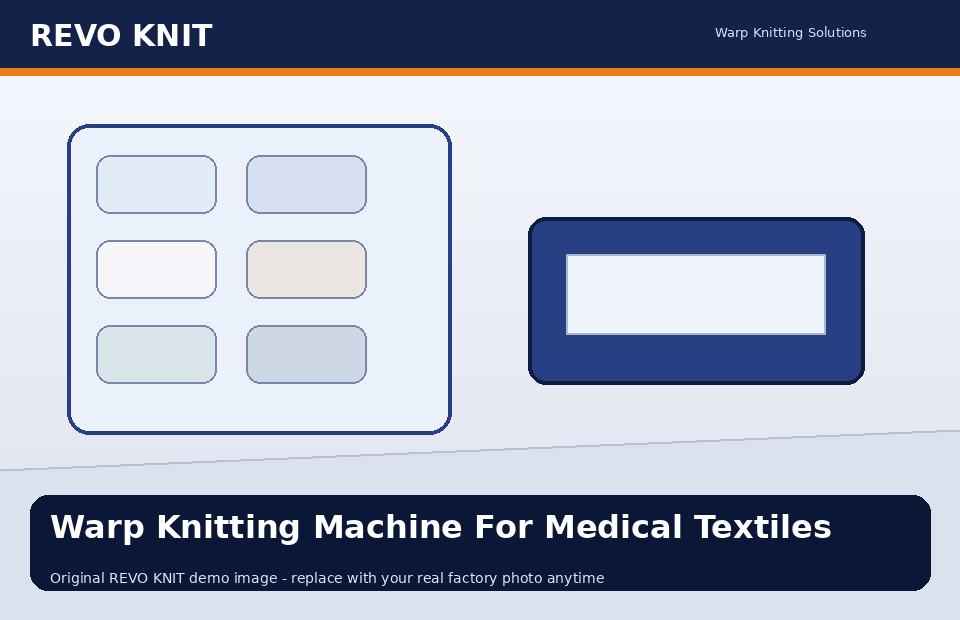 REVO KNIT

Warp Knitting Solutions

Warp Knitting Machine For Medical Textiles

Original REVO KNIT demo image - replace with your real factory photo anytime